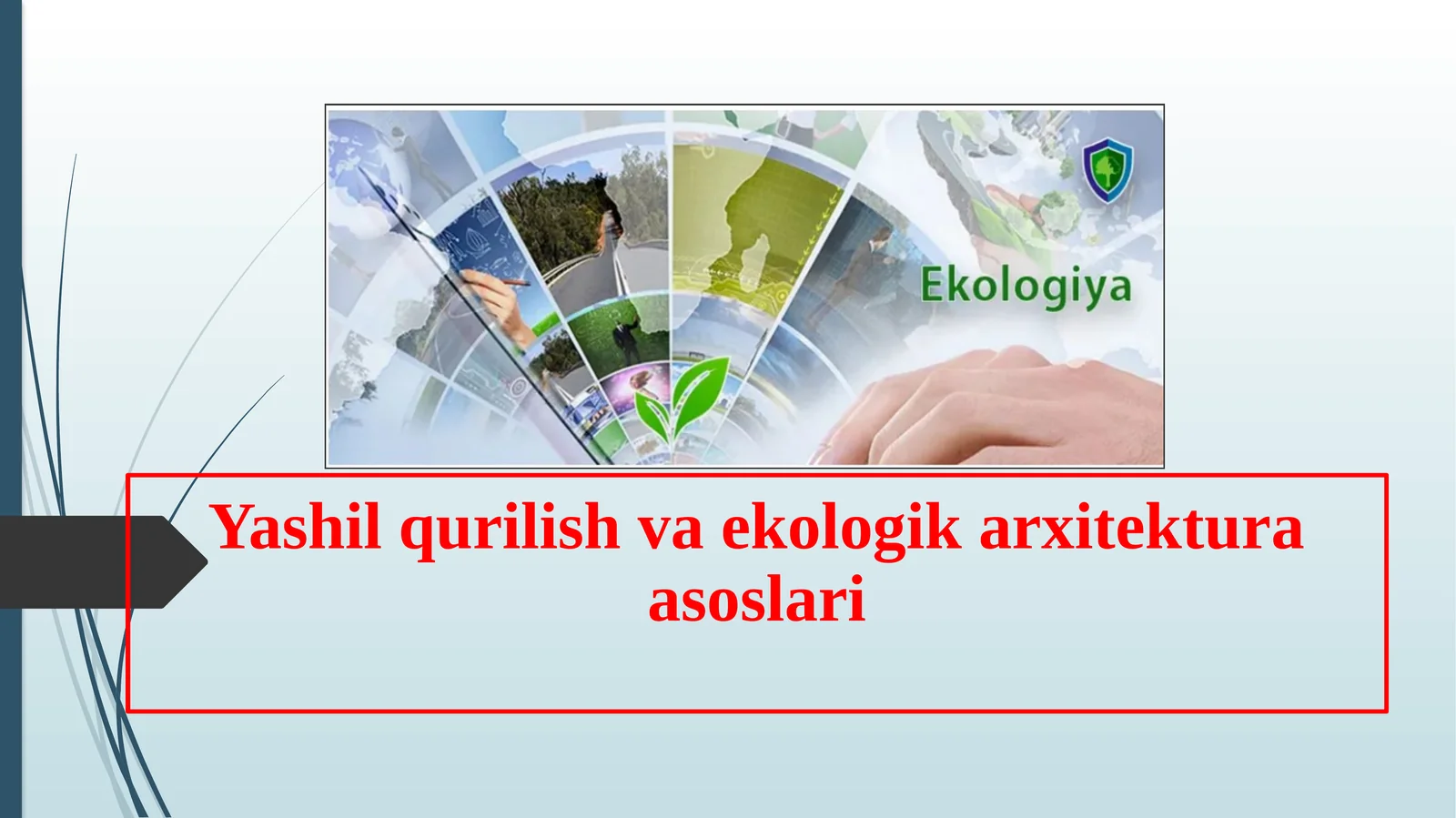 Ekologiya

Yashil qurilish va ekologik arxitektura asoslari